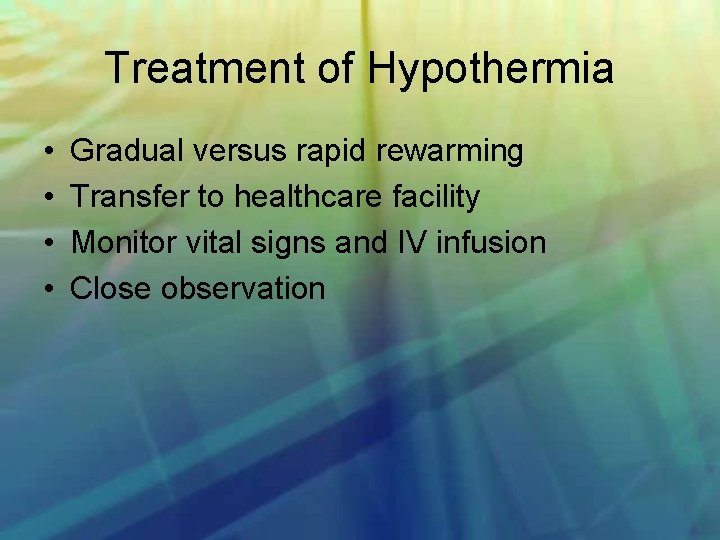 Treatment of Hypothermia

• Gradual versus rapid rewarming
• Transfer to healthcare facility
• Monitor vital signs and IV infusion
• Close observation